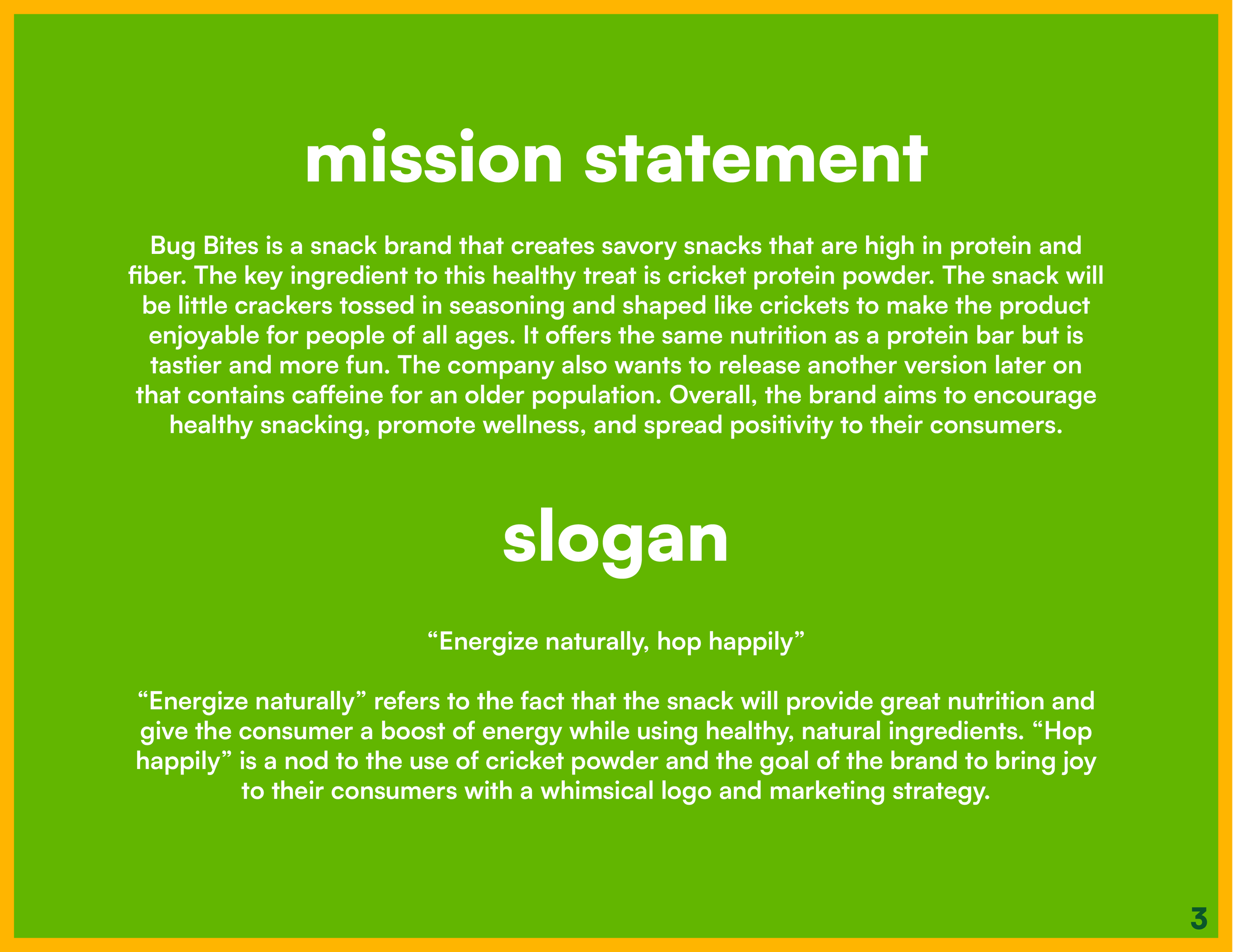 mission statement

Bug Bites is a snack brand that creates savory snacks that are high in protein and fiber. The key ingredient to this healthy treat is cricket protein powder. The snack will be little crackers tossed in seasoning and shaped like crickets to make the product enjoyable for people of all ages. It offers the same nutrition as a protein bar but is tastier and more fun. The company also wants to release another version later on that contains caffeine for an older population. Overall, the brand aims to encourage healthy snacking, promote wellness, and spread positivity to their consumers.

slogan

“Energize naturally, hop happily”

“Energize naturally” refers to the fact that the snack will provide great nutrition and give the consumer a boost of energy while using healthy, natural ingredients. “Hop happily” is a nod to the use of cricket powder and the goal of the brand to bring joy to their consumers with a whimsical logo and marketing strategy.

3